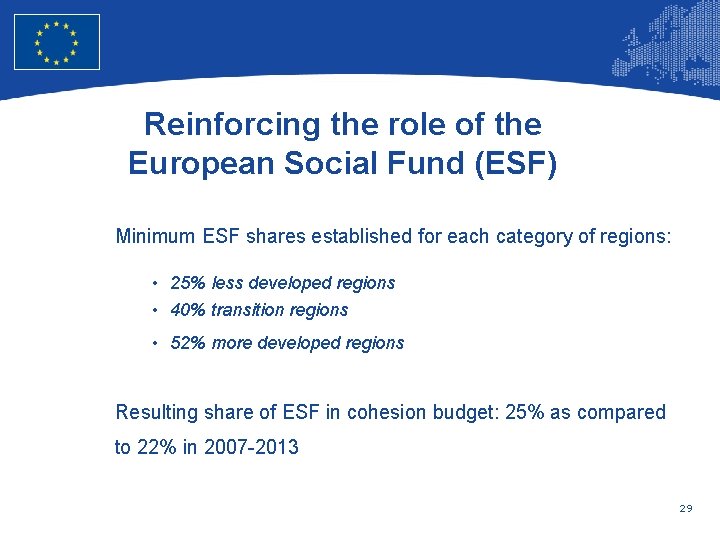 Reinforcing the role of the European Social Fund (ESF)

Minimum ESF shares established for each category of regions:

• 25% less developed regions
• 40% transition regions
• 52% more developed regions

Resulting share of ESF in cohesion budget: 25% as compared to 22% in 2007-2013

29